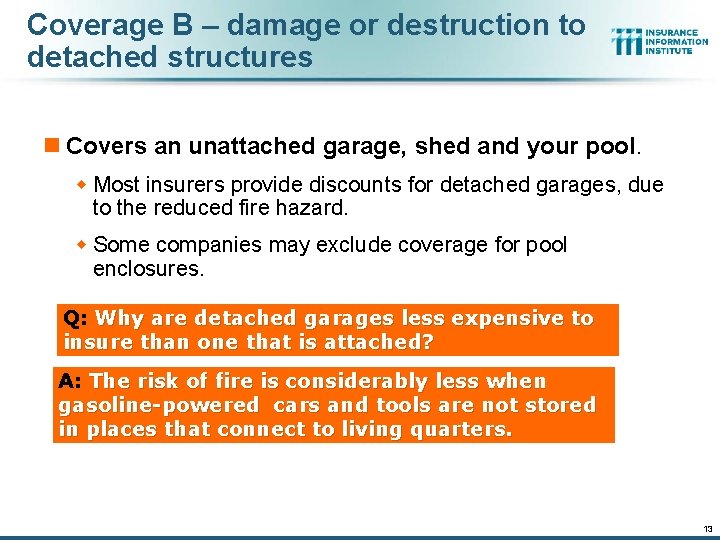 Coverage B – damage or destruction to detached structures

INSURANCE INFORMATION INSTITUTE

Covers an unattached garage, shed and your pool.

Most insurers provide discounts for detached garages, due to the reduced fire hazard.

Some companies may exclude coverage for pool enclosures.

Q: Why are detached garages less expensive to insure than one that is attached?

A: The risk of fire is considerably less when gasoline-powered cars and tools are not stored in places that connect to living quarters.

13